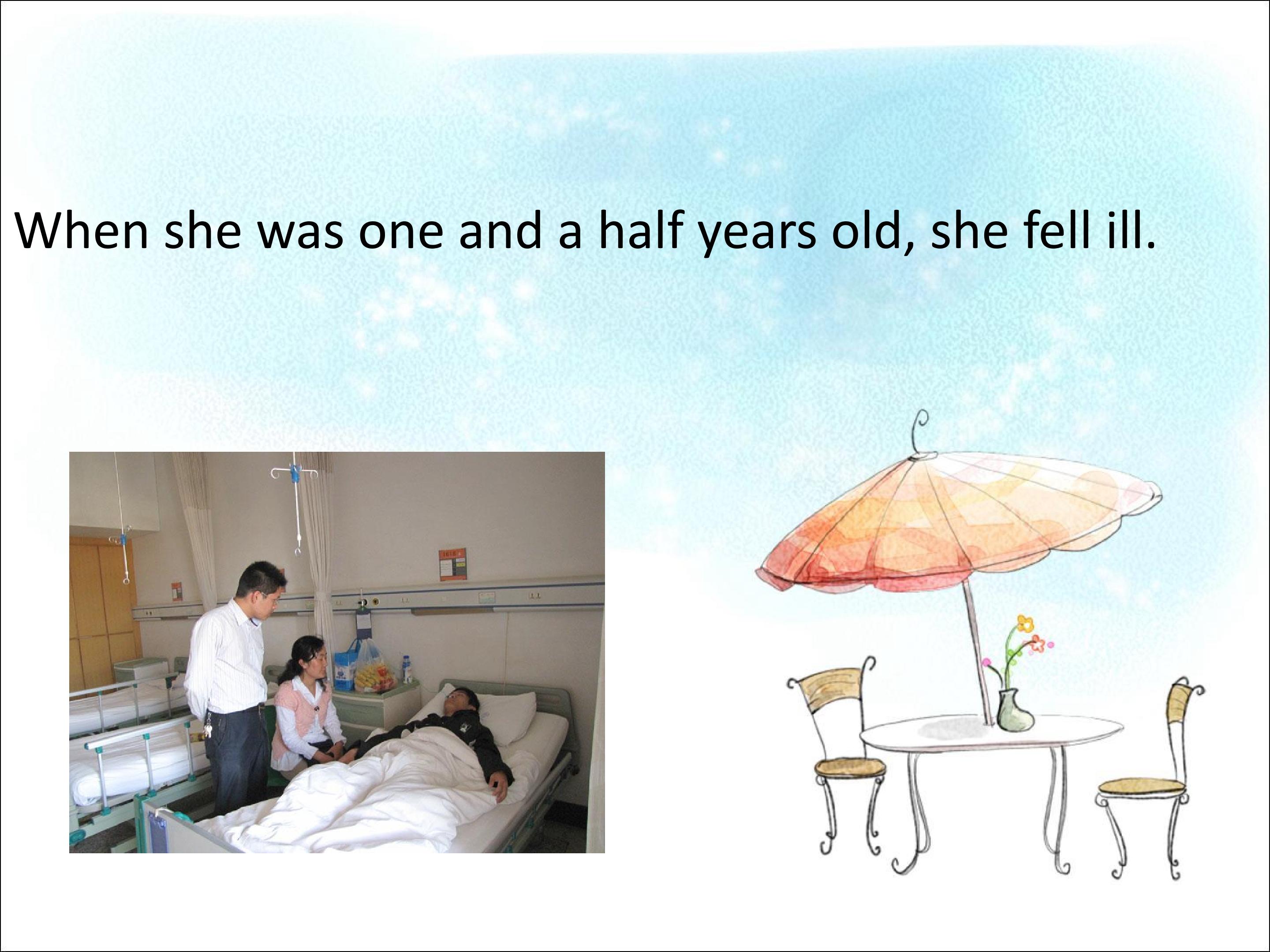 When she was one and a half years old, she fell ill.